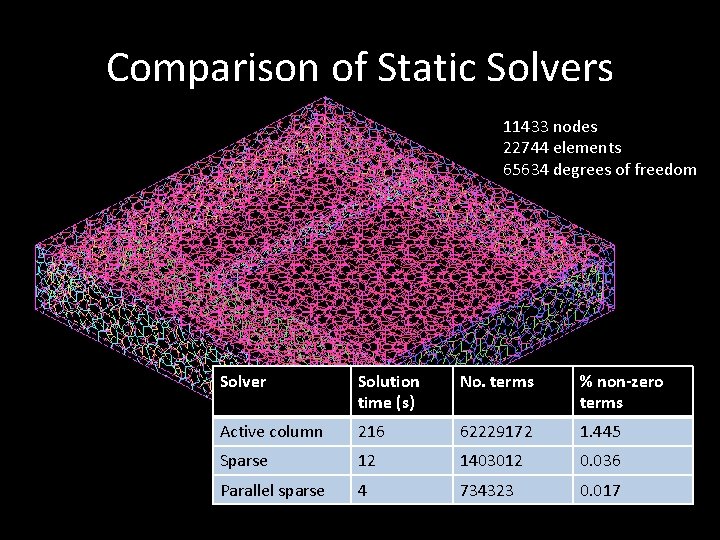 Comparison of Static Solvers

11433 nodes
22744 elements
65634 degrees of freedom

| Solver | Solution time (s) | No. terms | % non-zero terms |
|---|---|---|---|
| Active column | 216 | 62229172 | 1.445 |
| Sparse | 12 | 1403012 | 0.036 |
| Parallel sparse | 4 | 734323 | 0.017 |